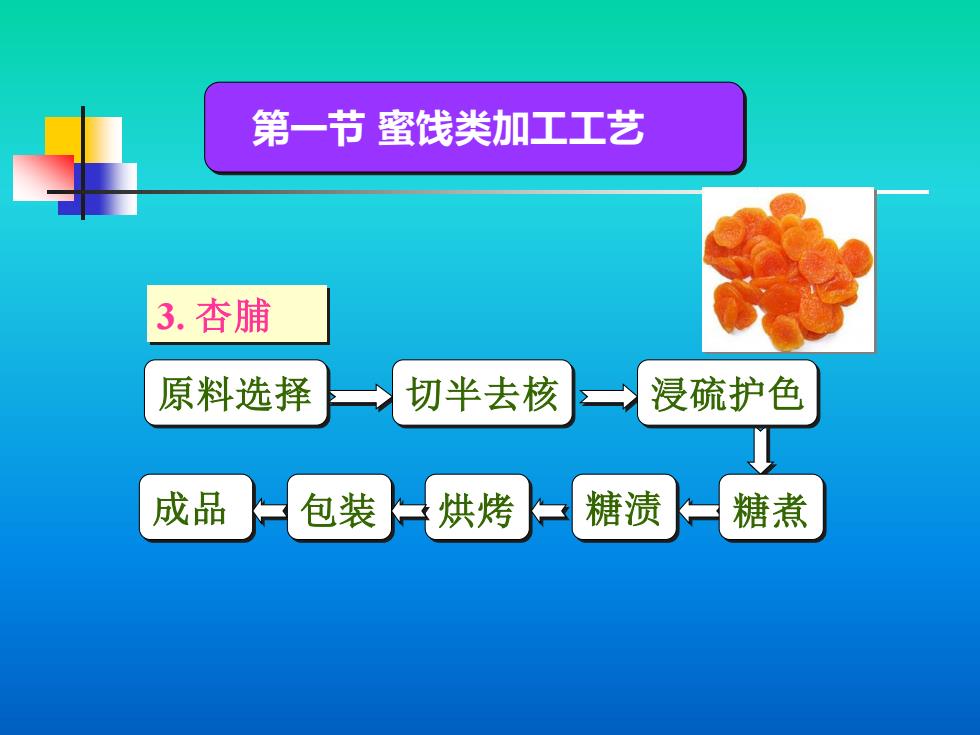 第一节 蜜饯类加工工艺

3. 杏脯

原料选择 切半去核 浸硫护色

糖煮 糖渍 烘烤 包装 成品